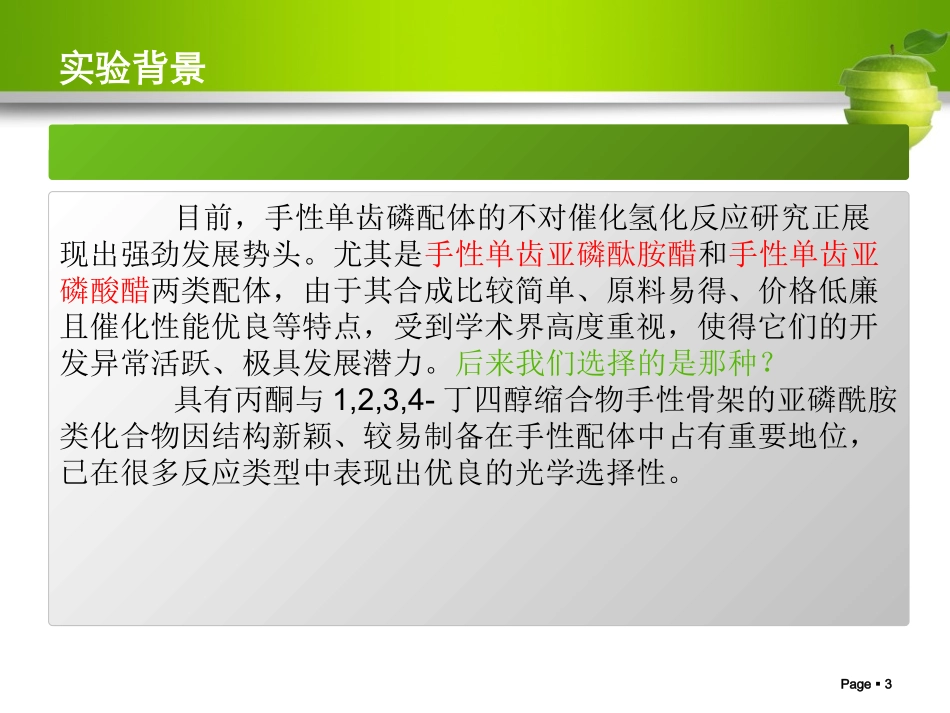 实验背景

目前，手性单齿磷配体的不对催化氢化反应研究正展现出强劲发展势头。尤其是手性单齿亚磷酞胺醋和手性单齿亚磷酸醋两类配体，由于其合成比较简单、原料易得、价格低廉且催化性能优良等特点，受到学术界高度重视，使得它们的开发异常活跃、极具发展潜力。后来我们选择的是那种？

具有丙酮与 1,2,3,4- 丁四醇缩合物手性骨架的亚磷酰胺类化合物因结构新颖、较易制备在手性配体中占有重要地位，已在很多反应类型中表现出优良的光学选择性。

Page ▪ 3